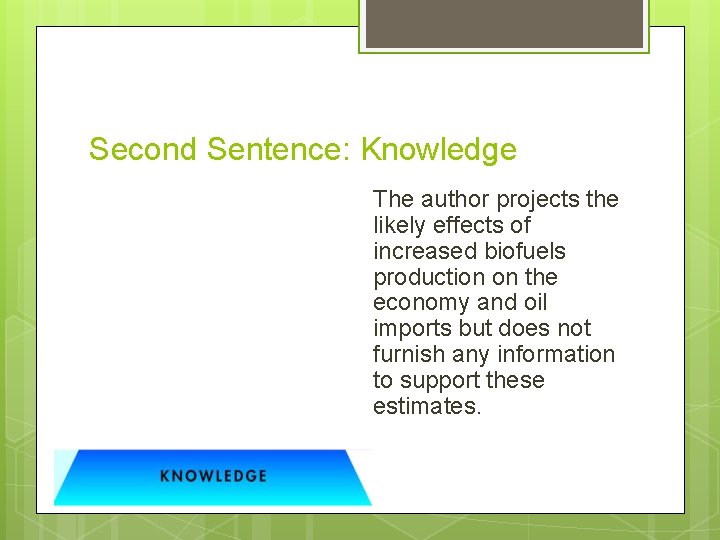 Second Sentence: Knowledge

The author projects the likely effects of increased biofuels production on the economy and oil imports but does not furnish any information to support these estimates.

KNOWLEDGE